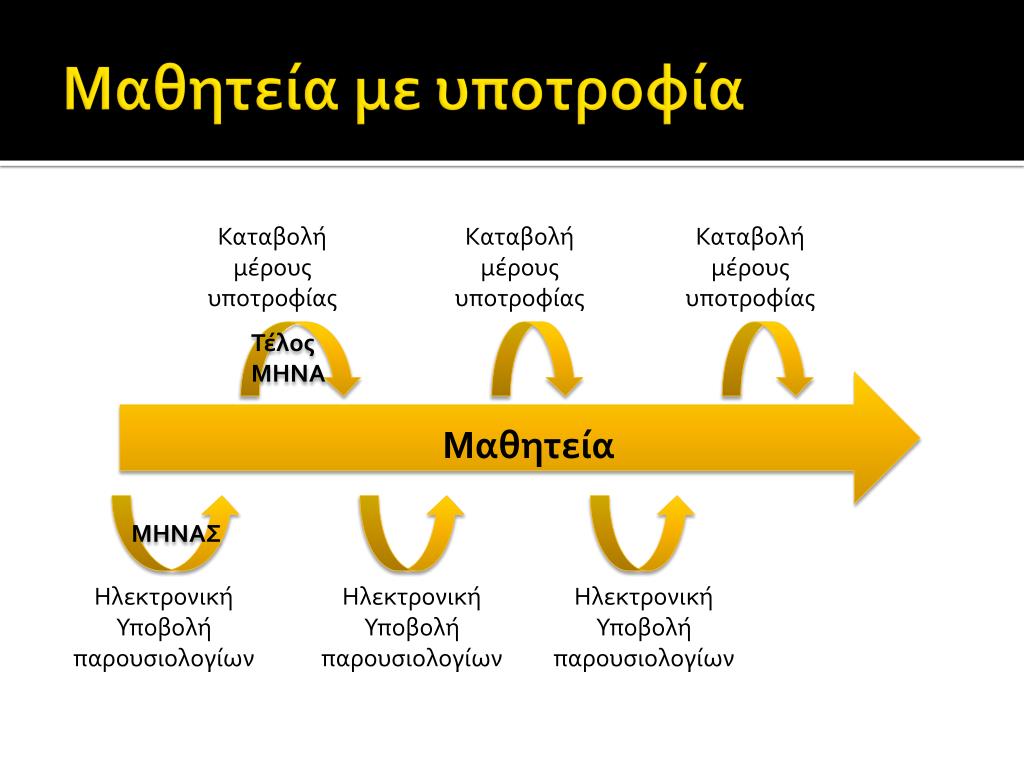 Μαθητεία με υποτροφία

Καταβολή μέρους υποτροφίας

Καταβολή μέρους υποτροφίας

Καταβολή μέρους υποτροφίας

Τέλος ΜΗΝΑ

Μαθητεία

ΜΗΝΑΣ

Ηλεκτρονική Υποβολή παρουσιολογίων

Ηλεκτρονική Υποβολή παρουσιολογίων

Ηλεκτρονική Υποβολή παρουσιολογίων